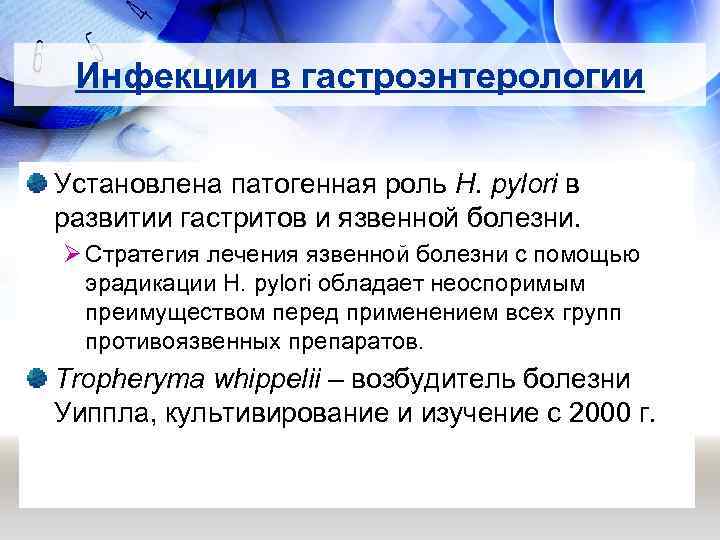 Инфекции в гастроэнтерологии

Установлена патогенная роль H. pylori в развитии гастритов и язвенной болезни.

Стратегия лечения язвенной болезни с помощью эрадикации H. pylori обладает неоспоримым преимуществом перед применением всех групп противоязвенных препаратов.

Tropheryma whippelii – возбудитель болезни Уиппла, культивирование и изучение с 2000 г.